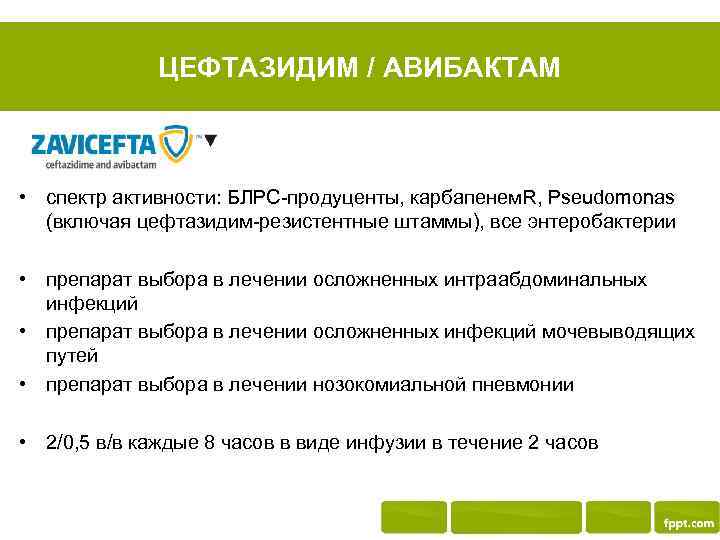 ЦЕФТАЗИДИМ / АВИБАКТАМ

ZAVICEFTA ▼
ceftazidime and avibactam

• спектр активности: БЛРС-продуценты, карбапенемR, Pseudomonas (включая цефтазидим-резистентные штаммы), все энтеробактерии

• препарат выбора в лечении осложненных интраабдоминальных инфекций
• препарат выбора в лечении осложненных инфекций мочевыводящих путей
• препарат выбора в лечении нозокомиальной пневмонии

• 2/0,5 в/в каждые 8 часов в виде инфузии в течение 2 часов

fppt.com